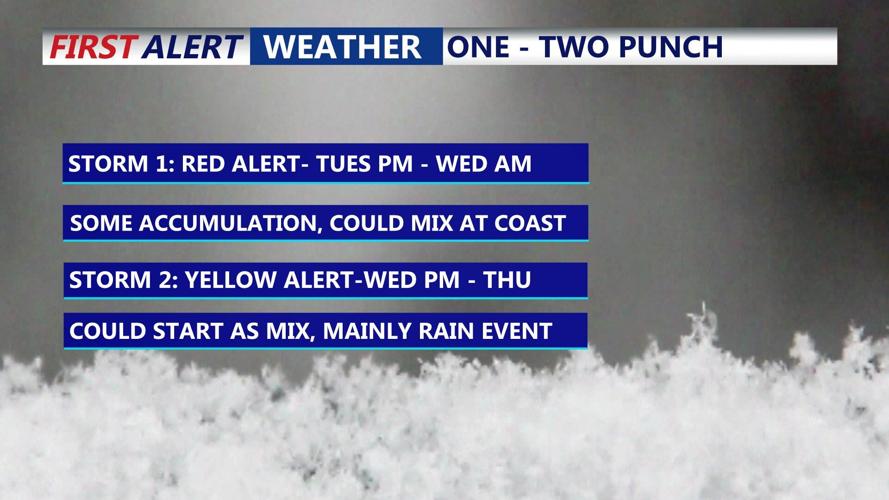 FIRST ALERT WEATHER ONE - TWO PUNCH

STORM 1: RED ALERT- TUES PM - WED AM

SOME ACCUMULATION, COULD MIX AT COAST

STORM 2: YELLOW ALERT-WED PM - THU

COULD START AS MIX, MAINLY RAIN EVENT